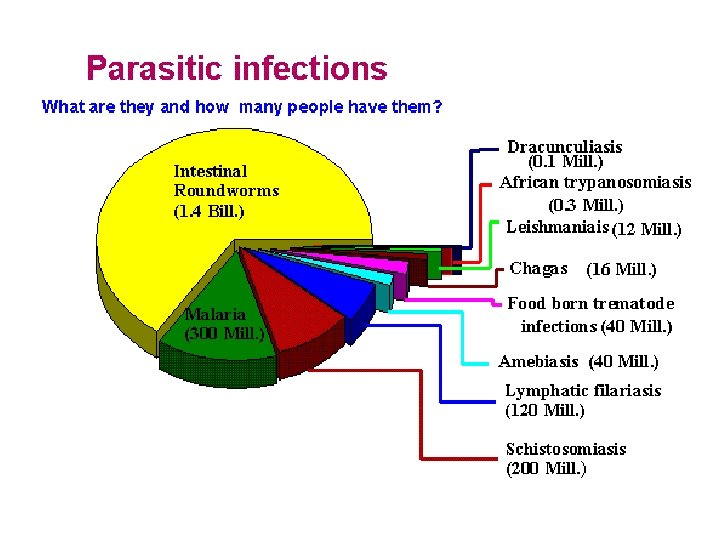 Parasitic infections

What are they and how many people have them?

Intestinal Roundworms (1.4 Bill.)

Malaria (300 Mill.)

Dracunculiasis (0.1 Mill.)

African trypanosomiasis (0.3 Mill.)

Leishmaniais (12 Mill.)

Chagas (16 Mill.)

Food born trematode infections (40 Mill.)

Amebiasis (40 Mill.)

Lymphatic filariasis (120 Mill.)

Schistosomiasis (200 Mill.)